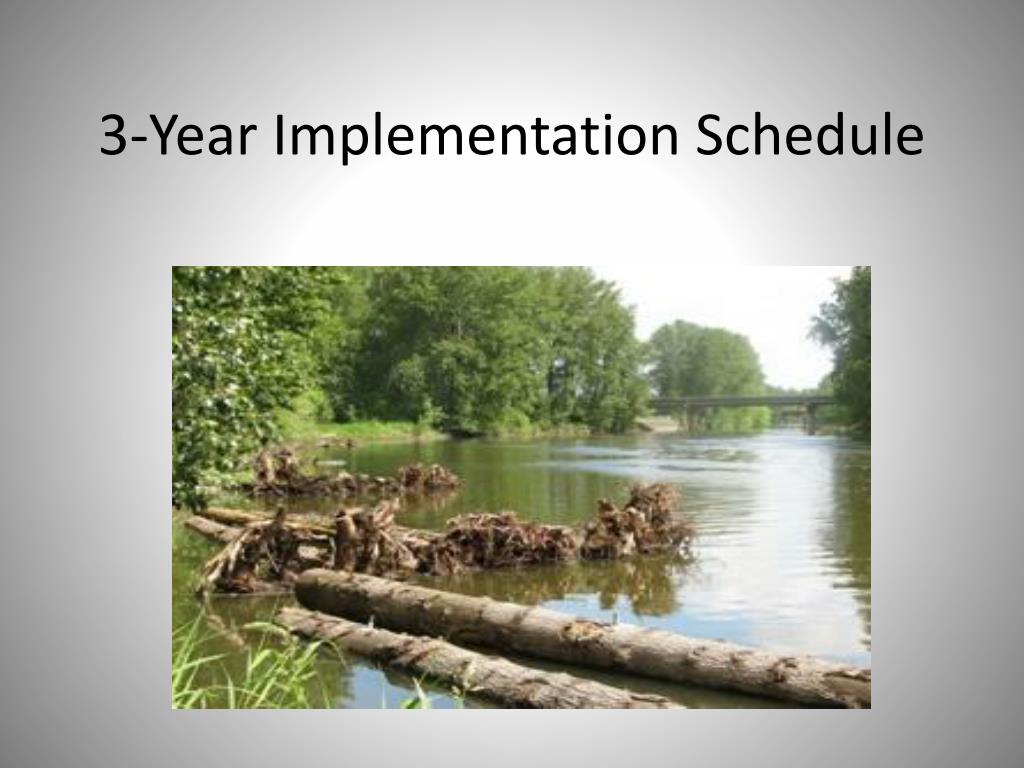 3-Year Implementation Schedule